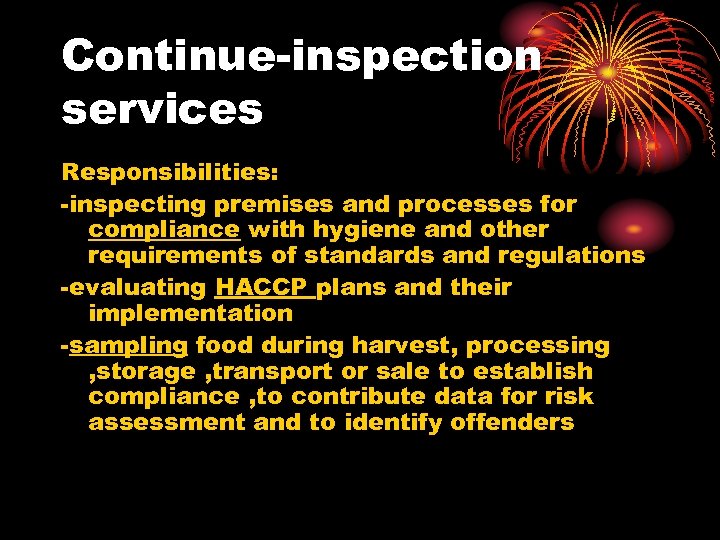 Continue-inspection services

Responsibilities:

-inspecting premises and processes for compliance with hygiene and other requirements of standards and regulations

-evaluating HACCP plans and their implementation

-sampling food during harvest, processing ,storage ,transport or sale to establish compliance ,to contribute data for risk assessment and to identify offenders